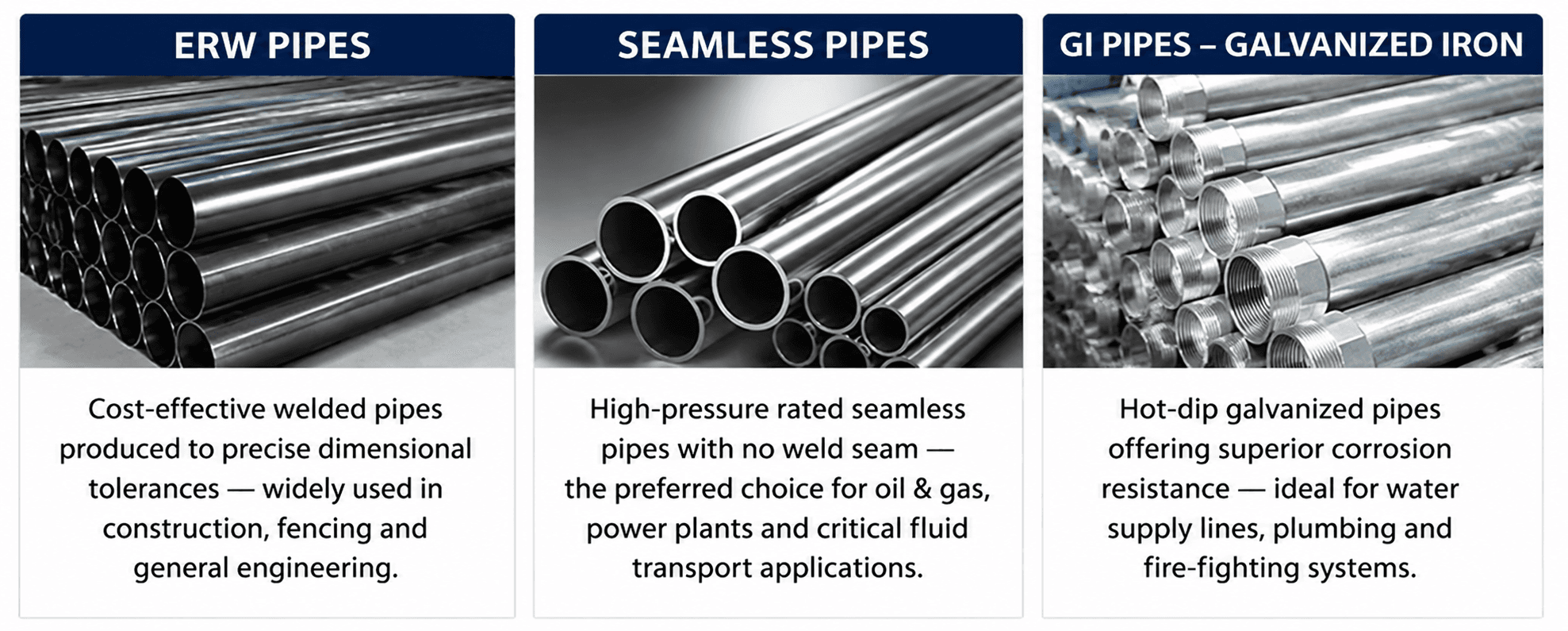 ERW PIPES

Cost-effective welded pipes produced to precise dimensional tolerances — widely used in construction, fencing and general engineering.

SEAMLESS PIPES

High-pressure rated seamless pipes with no weld seam — the preferred choice for oil & gas, power plants and critical fluid transport applications.

GI PIPES – GALVANIZED IRON

Hot-dip galvanized pipes offering superior corrosion resistance — ideal for water supply lines, plumbing and fire-fighting systems.